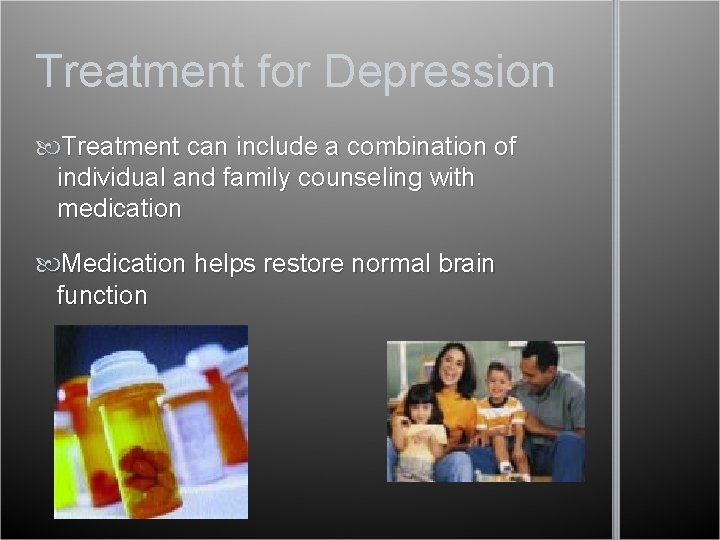 Treatment for Depression

Treatment can include a combination of individual and family counseling with medication

Medication helps restore normal brain function